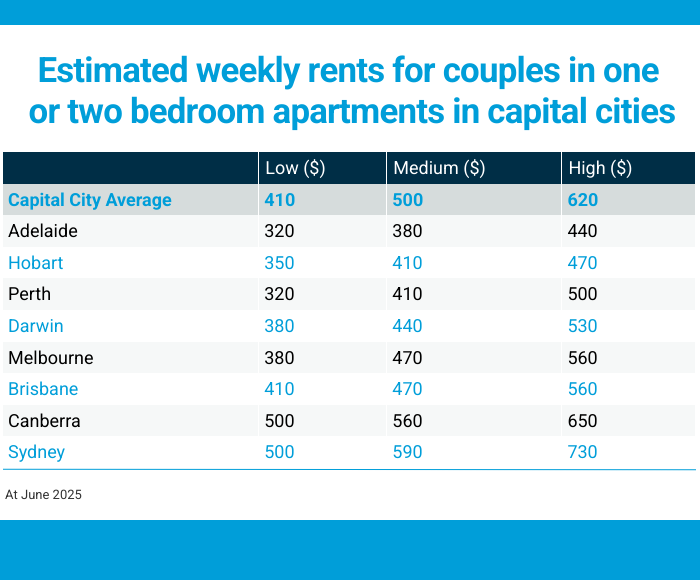 Estimated weekly rents for couples in one or two bedroom apartments in capital cities

| | Low (\$) | Medium (\$) | High (\$) |
|---|---|---|---|
| Capital City Average | 410 | 500 | 620 |
| Adelaide | 320 | 380 | 440 |
| Hobart | 350 | 410 | 470 |
| Perth | 320 | 410 | 500 |
| Darwin | 380 | 440 | 530 |
| Melbourne | 380 | 470 | 560 |
| Brisbane | 410 | 470 | 560 |
| Canberra | 500 | 560 | 650 |
| Sydney | 500 | 590 | 730 |

At June 2025